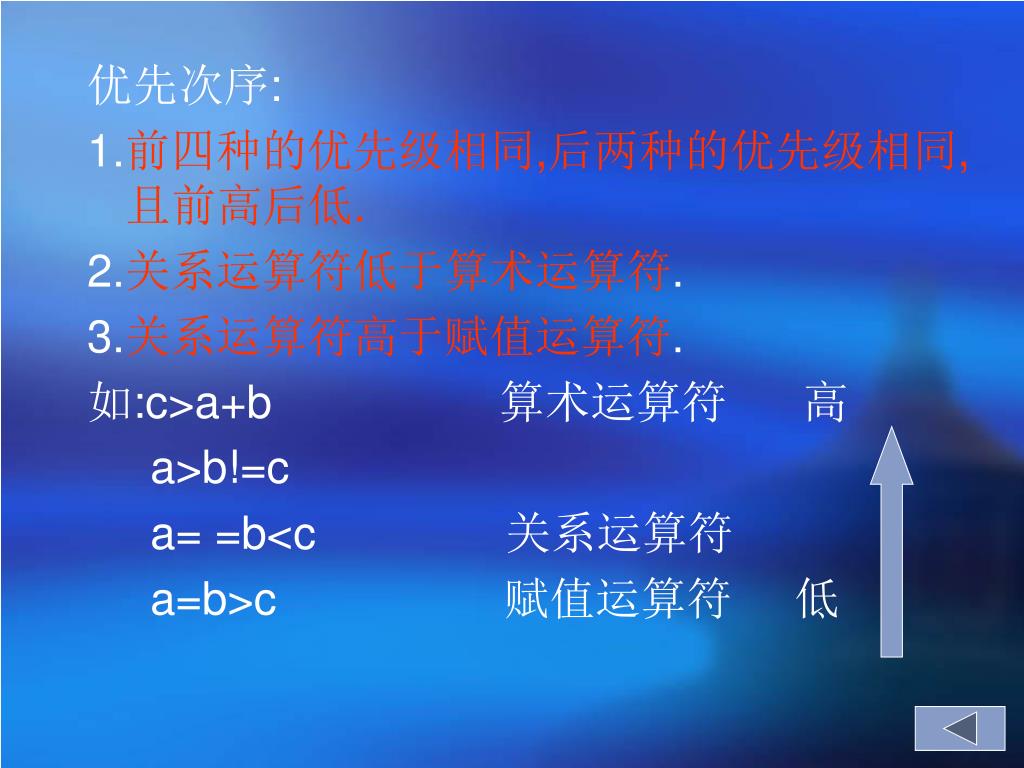 优先次序:
1.前四种的优先级相同,后两种的优先级相同,且前高后低.
2.关系运算符低于算术运算符.
3.关系运算符高于赋值运算符.
如:c>a+b 算术运算符 高
a>b!=c
a= =b<c 关系运算符
a=b>c 赋值运算符 低